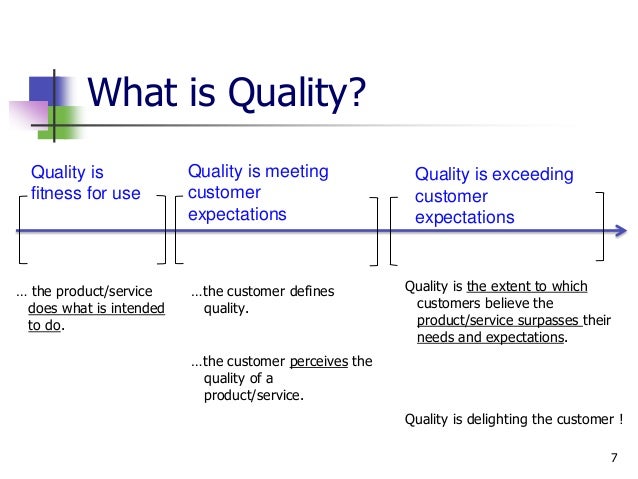 What is Quality?

Quality is fitness for use

Quality is meeting customer expectations

Quality is exceeding customer expectations

… the product/service does what is intended to do.

…the customer defines quality.

…the customer perceives the quality of a product/service.

Quality is the extent to which customers believe the product/service surpasses their needs and expectations.

Quality is delighting the customer !

7